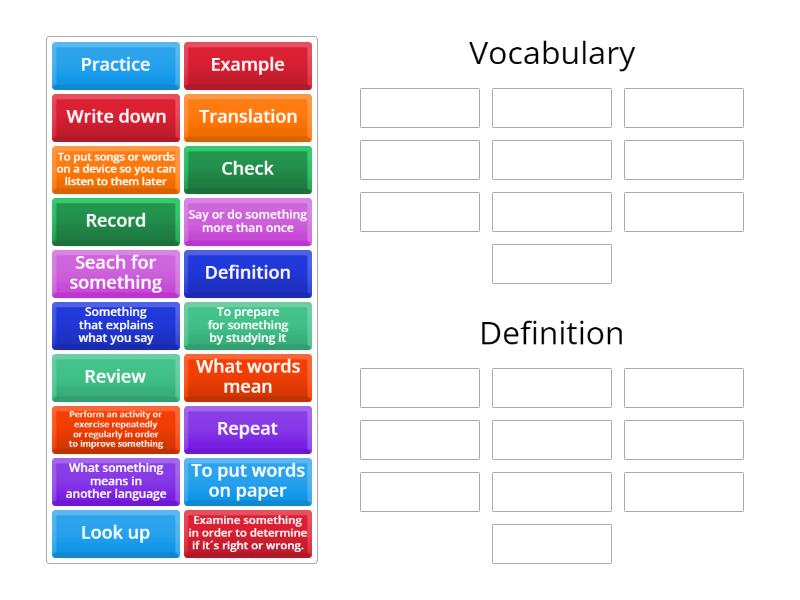 Practice
Example
Write down
Translation
To put songs or words on a device so you can listen to them later
Check
Record
Say or do something more than once
Seach for something
Definition
Something that explains what you say
To prepare for something by studying it
Review
What words mean
Perform an activity or exercise repeatedly or regularly in order to improve something
Repeat
What something means in another language
To put words on paper
Look up
Examine something in order to determine if it´s right or wrong.

Vocabulary

Definition